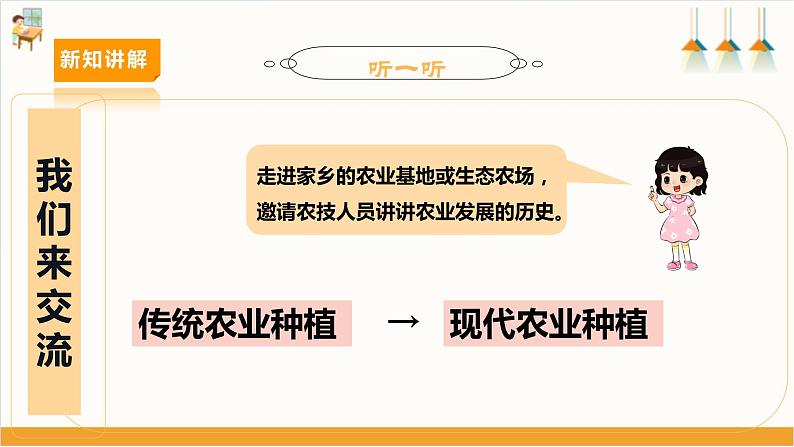 新知讲解

听一听

我们来交流

走进家乡的农业基地或生态农场，邀请农技人员讲讲农业发展的历史。

传统农业种植 → 现代农业种植